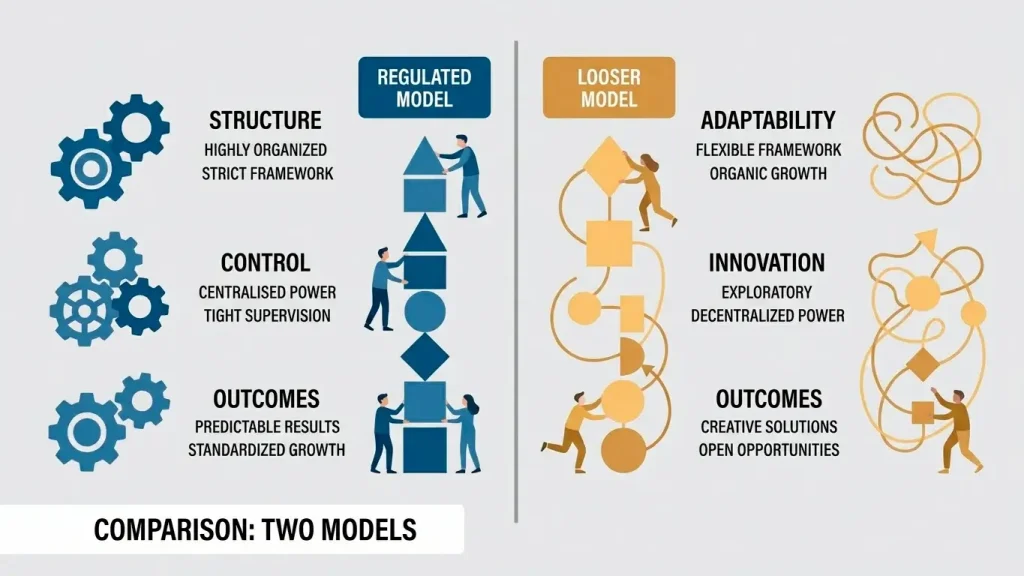 REGULATED MODEL

STRUCTURE
HIGHLY ORGANIZED
STRICT FRAMEWORK

CONTROL
CENTRALISED POWER
TIGHT SUPERVISION

OUTCOMES
PREDICTABLE RESULTS
STANDARDIZED GROWTH

LOOSER MODEL

ADAPTABILITY
FLEXIBLE FRAMEWORK
ORGANIC GROWTH

INNOVATION
EXPLORATORY
DECENTRALIZED POWER

OUTCOMES
CREATIVE SOLUTIONS
OPEN OPPORTUNITIES

COMPARISON: TWO MODELS